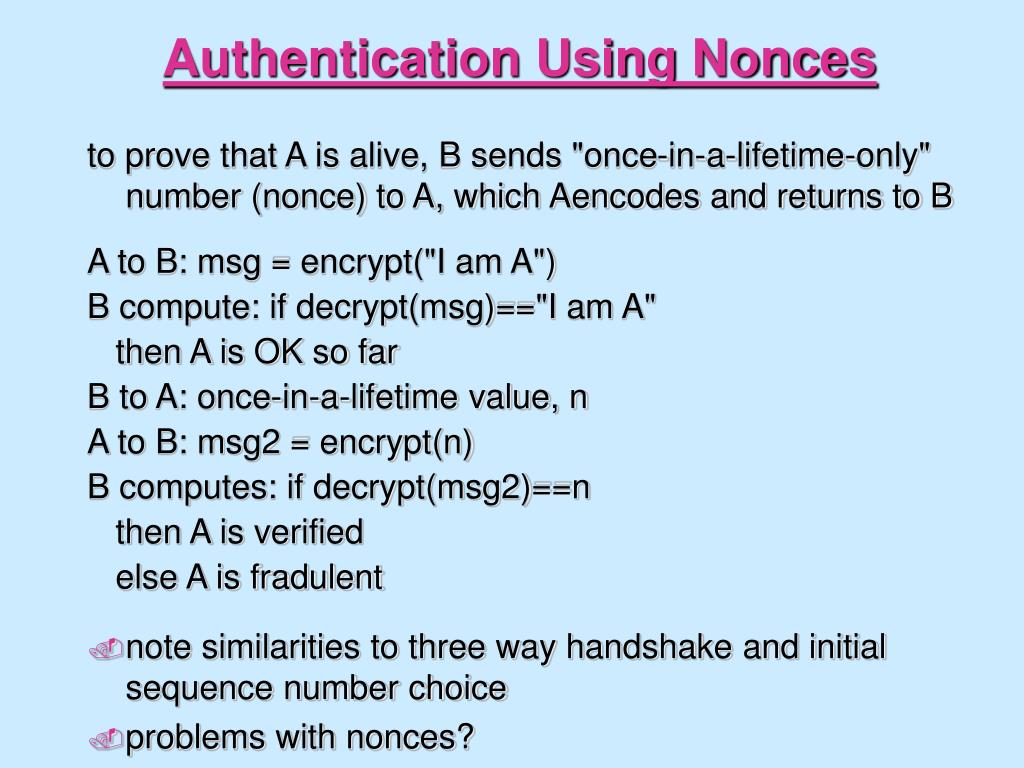 Authentication Using Nonces

to prove that A is alive, B sends "once-in-a-lifetime-only" number (nonce) to A, which Aencodes and returns to B

A to B: msg = encrypt("I am A")

B compute: if decrypt(msg)=="I am A"

then A is OK so far

B to A: once-in-a-lifetime value, n

A to B: msg2 = encrypt(n)

B computes: if decrypt(msg2)==n

then A is verified

else A is fradulent

note similarities to three way handshake and initial sequence number choice

problems with nonces?